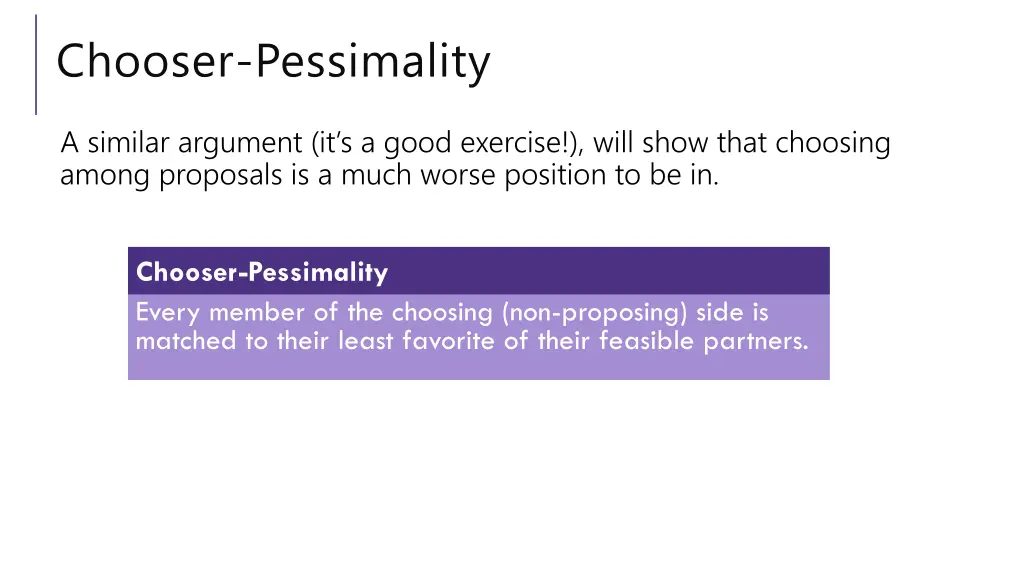 Chooser-Pessimality

A similar argument (it's a good exercise!), will show that choosing among proposals is a much worse position to be in.

Chooser-Pessimality

Every member of the choosing (non-proposing) side is matched to their least favorite of their feasible partners.